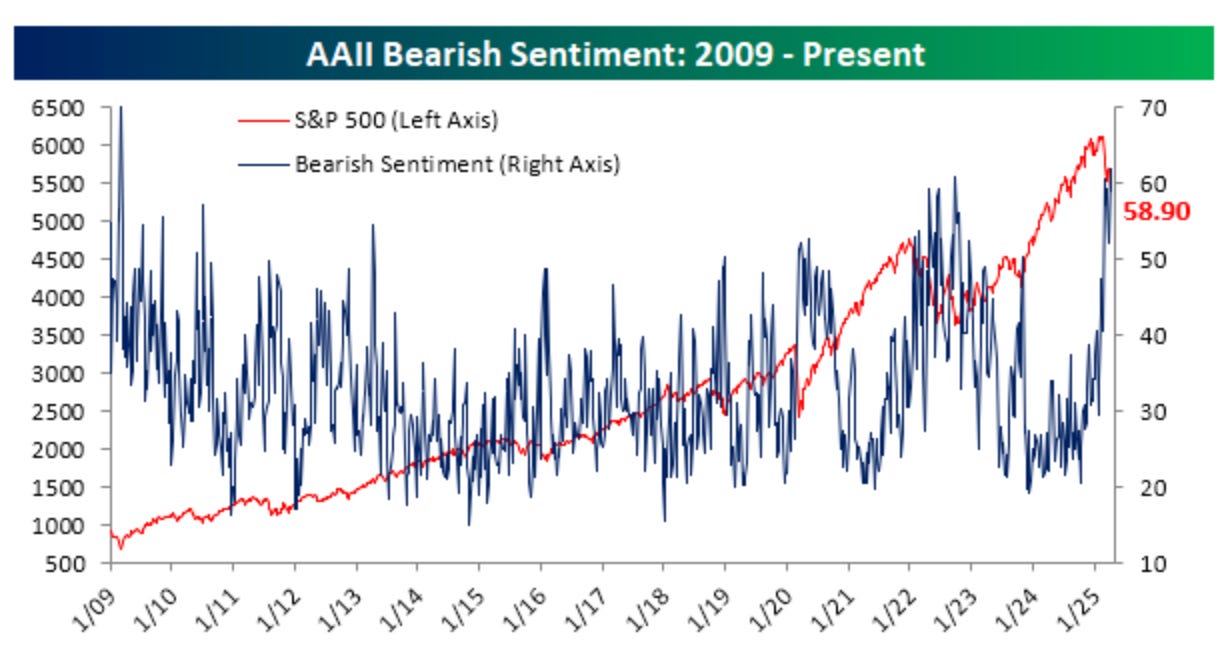 AAII Bearish Sentiment: 2009 - Present

S&P 500 (Left Axis)
Bearish Sentiment (Right Axis)

6500
6000
5500
5000
4500
4000
3500
3000
2500
2000
1500
1000
500

70
60
50
40
30
20
10

58.90

1/09
1/10
1/11
1/12
1/13
1/14
1/15
1/16
1/17
1/18
1/19
1/20
1/21
1/22
1/23
1/24
1/25